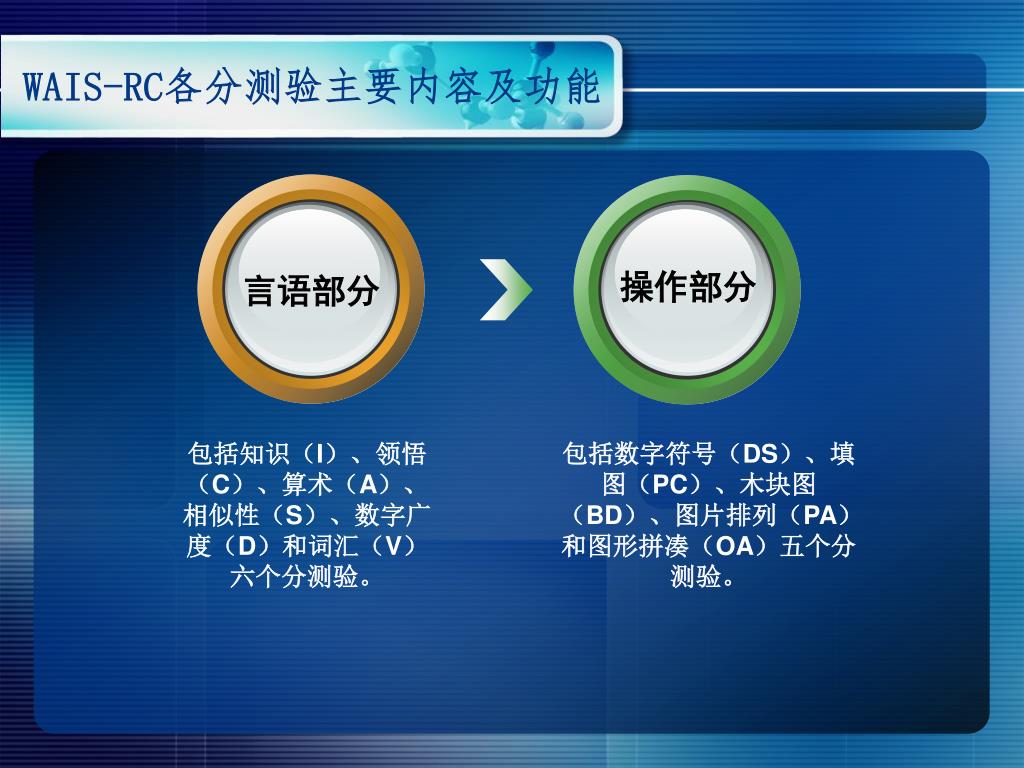 WAIS-RC各分测验主要内容及功能

言语部分

操作部分

包括知识（I）、领悟（C）、算术（A）、相似性（S）、数字广度（D）和词汇（V）六个分测验。

包括数字符号（DS）、填图（PC）、木块图（BD）、图片排列（PA）和图形拼凑（OA）五个分测验。